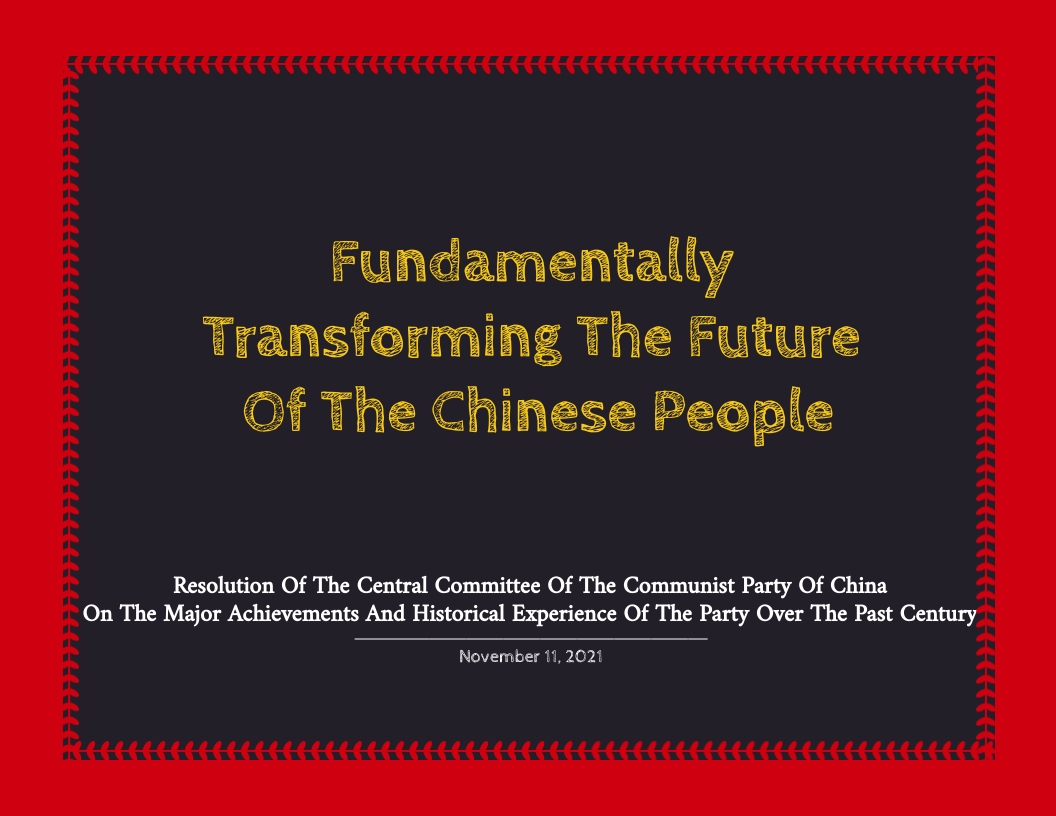 Fundamentally Transforming The Future Of The Chinese People

Resolution Of The Central Committee Of The Communist Party Of China On The Major Achievements And Historical Experience Of The Party Over The Past Century

November 11, 2021